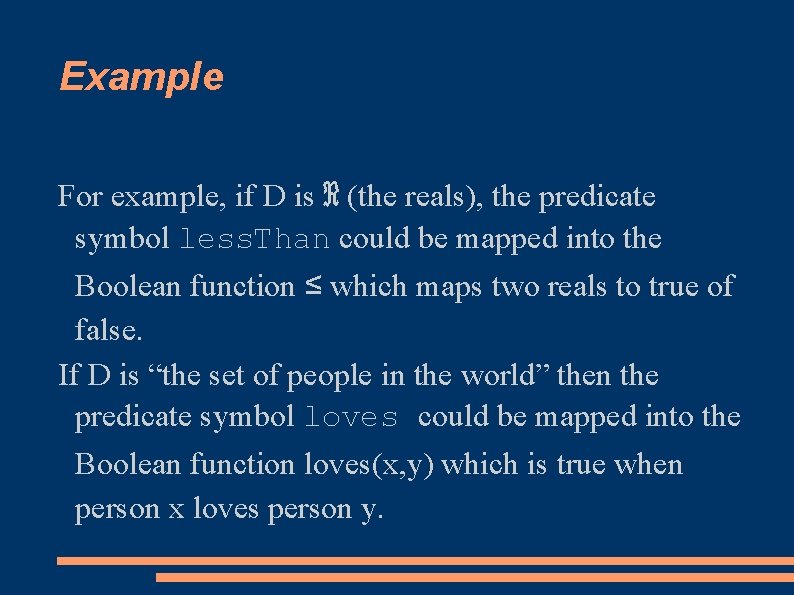 Example

For example, if D is $\Re$ (the reals), the predicate symbol lessThan could be mapped into the Boolean function $\leq$ which maps two reals to true of false.

If D is “the set of people in the world” then the predicate symbol loves could be mapped into the Boolean function loves(x,y) which is true when person x loves person y.